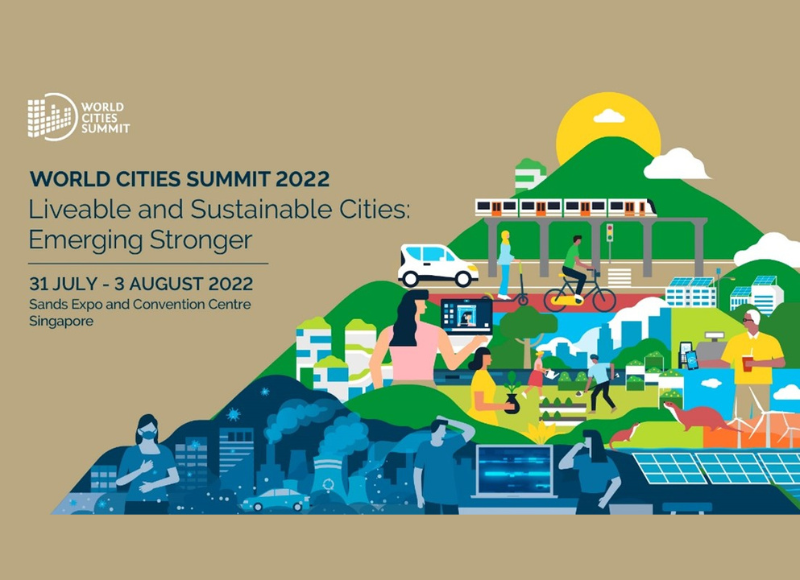 WORLD CITIES SUMMIT

WORLD CITIES SUMMIT 2022
Liveable and Sustainable Cities: Emerging Stronger

31 JULY - 3 AUGUST 2022
Sands Expo and Convention Centre
Singapore